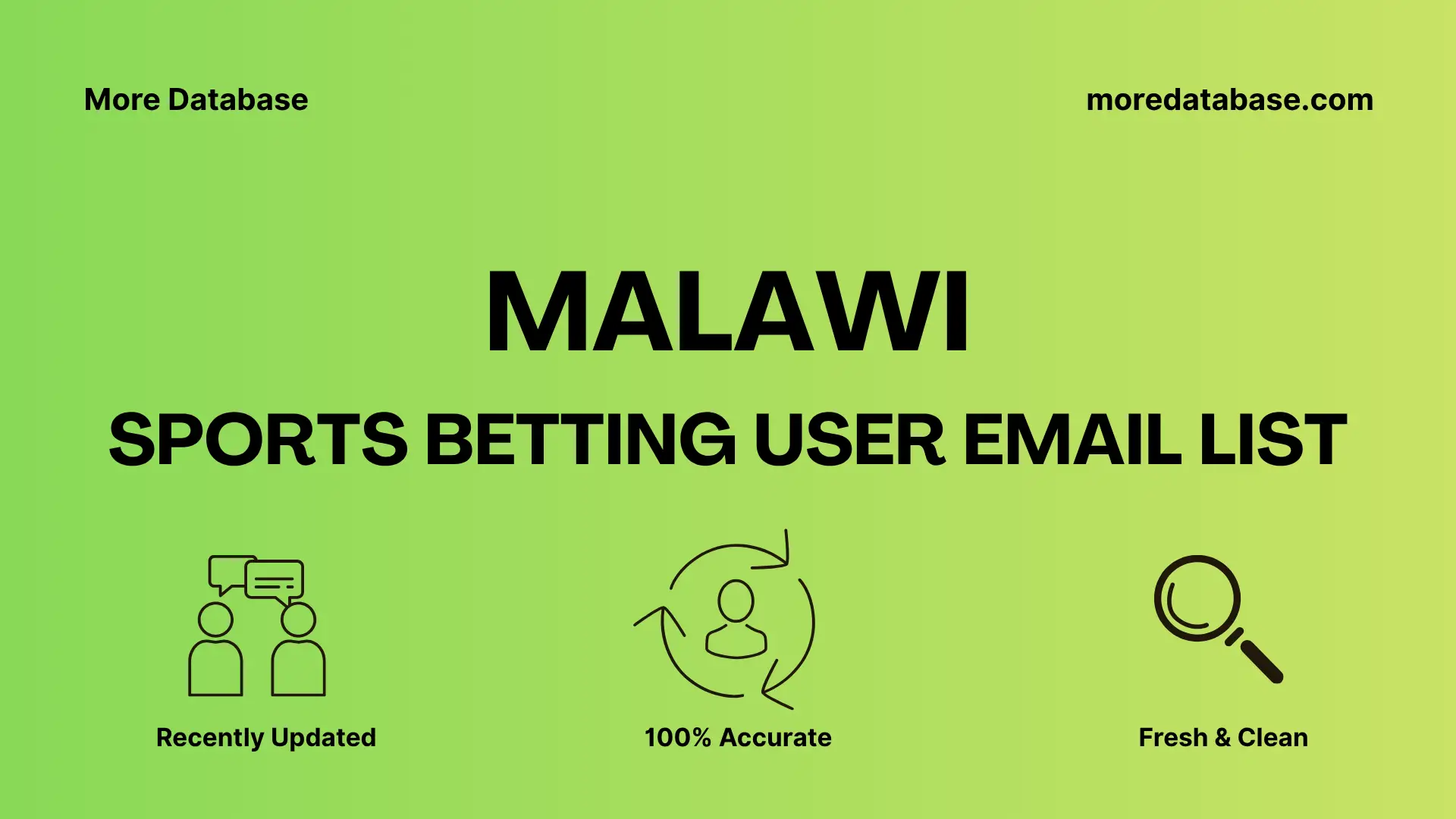 More Database

moredatabase.com

MALAWI

SPORTS BETTING USER EMAIL LIST

Recently Updated

100% Accurate

Fresh & Clean